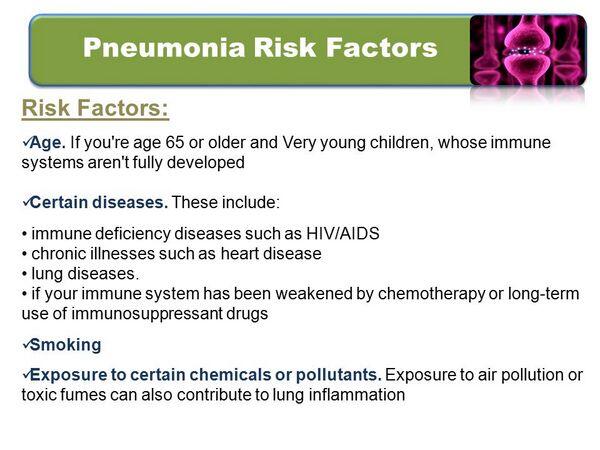 Pneumonia Risk Factors

Risk Factors:

✓Age. If you're age 65 or older and Very young children, whose immune systems aren't fully developed

✓Certain diseases. These include:

• immune deficiency diseases such as HIV/AIDS
• chronic illnesses such as heart disease
• lung diseases.
• if your immune system has been weakened by chemotherapy or long-term use of immunosuppressant drugs

✓Smoking

✓Exposure to certain chemicals or pollutants. Exposure to air pollution or toxic fumes can also contribute to lung inflammation